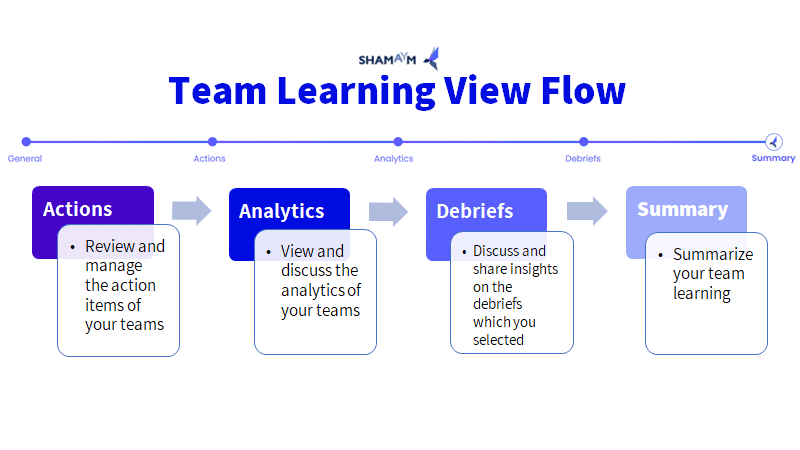 SHAMAYM

Team Learning View Flow

General
Actions
Analytics
Debriefs
Summary

Actions
• Review and manage the action items of your teams

Analytics
• View and discuss the analytics of your teams

Debriefs
• Discuss and share insights on the debriefs which you selected

Summary
• Summarize your team learning